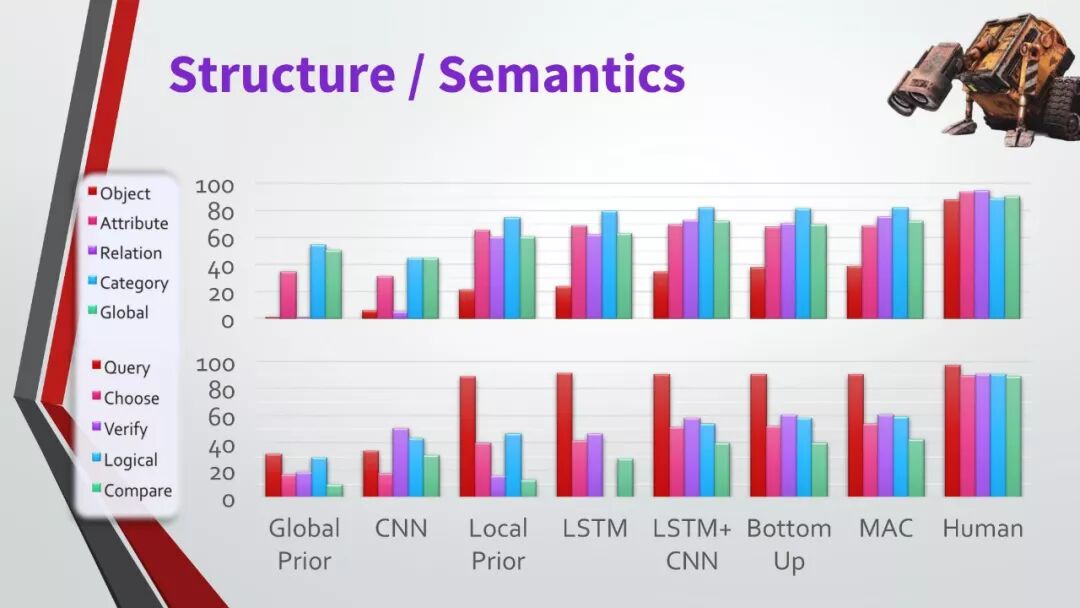 Structure / Semantics

Object
Attribute
Relation
Category
Global

100
80
60
40
20
0

Query
Choose
Verify
Logical
Compare

100
80
60
40
20
0

Global Prior
CNN
Local Prior
LSTM
LSTM+ CNN
Bottom Up
MAC
Human